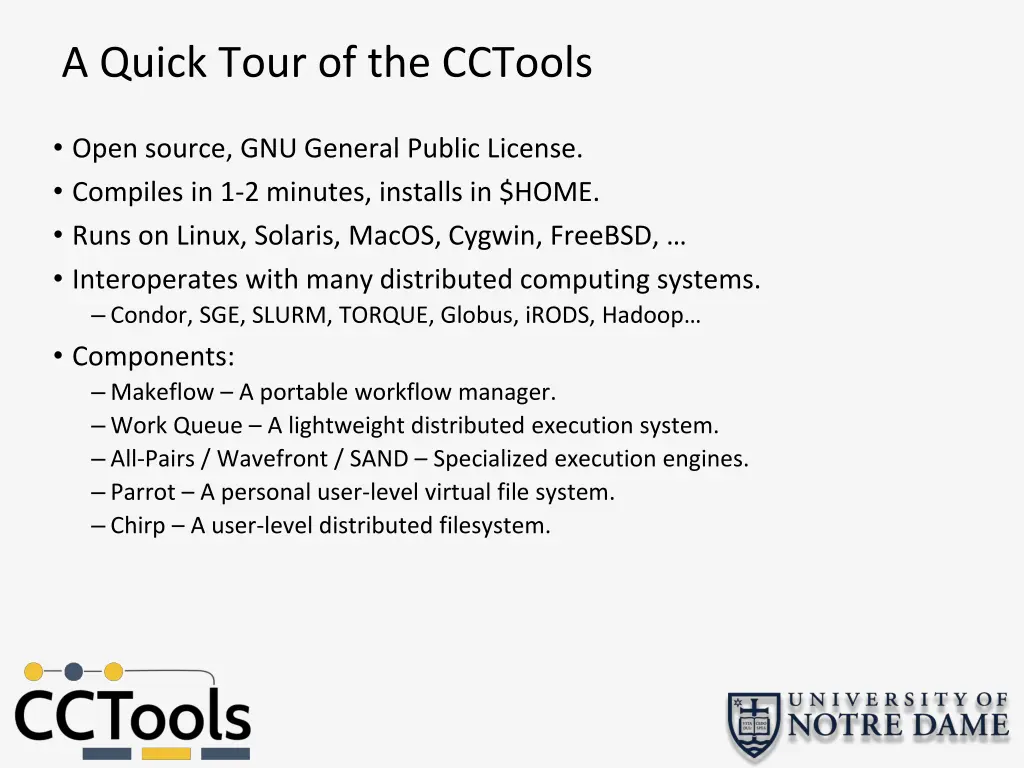 A Quick Tour of the CCTools

• Open source, GNU General Public License.
• Compiles in 1-2 minutes, installs in \$HOME.
• Runs on Linux, Solaris, MacOS, Cygwin, FreeBSD, …
• Interoperates with many distributed computing systems.
– Condor, SGE, SLURM, TORQUE, Globus, iRODS, Hadoop…
• Components:
– Makeflow – A portable workflow manager.
– Work Queue – A lightweight distributed execution system.
– All-Pairs / Wavefront / SAND – Specialized execution engines.
– Parrot – A personal user-level virtual file system.
– Chirp – A user-level distributed filesystem.

CCTools

UNIVERSITY OF NOTRE DAME